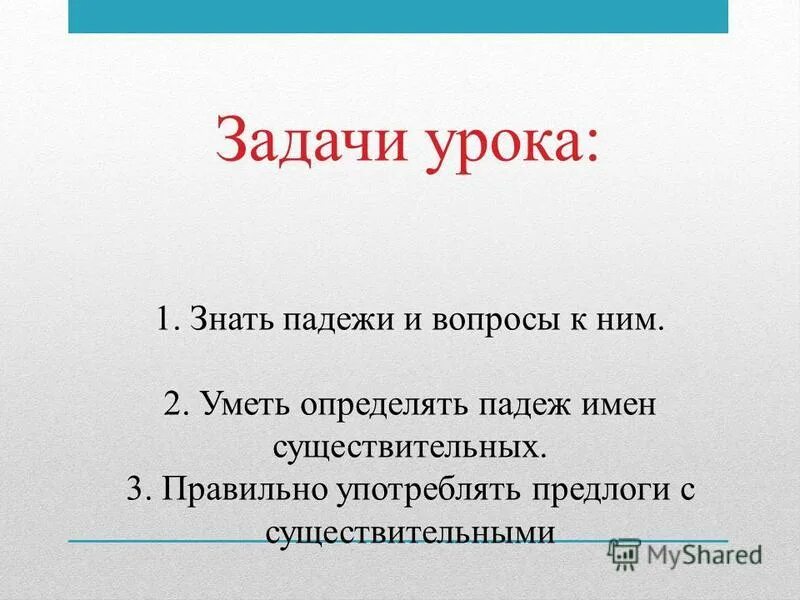 Задачи урока:

1. Знать падежи и вопросы к ним.

2. Уметь определять падеж имен существительных.
3. Правильно употреблять предлоги с существительными

MyShared